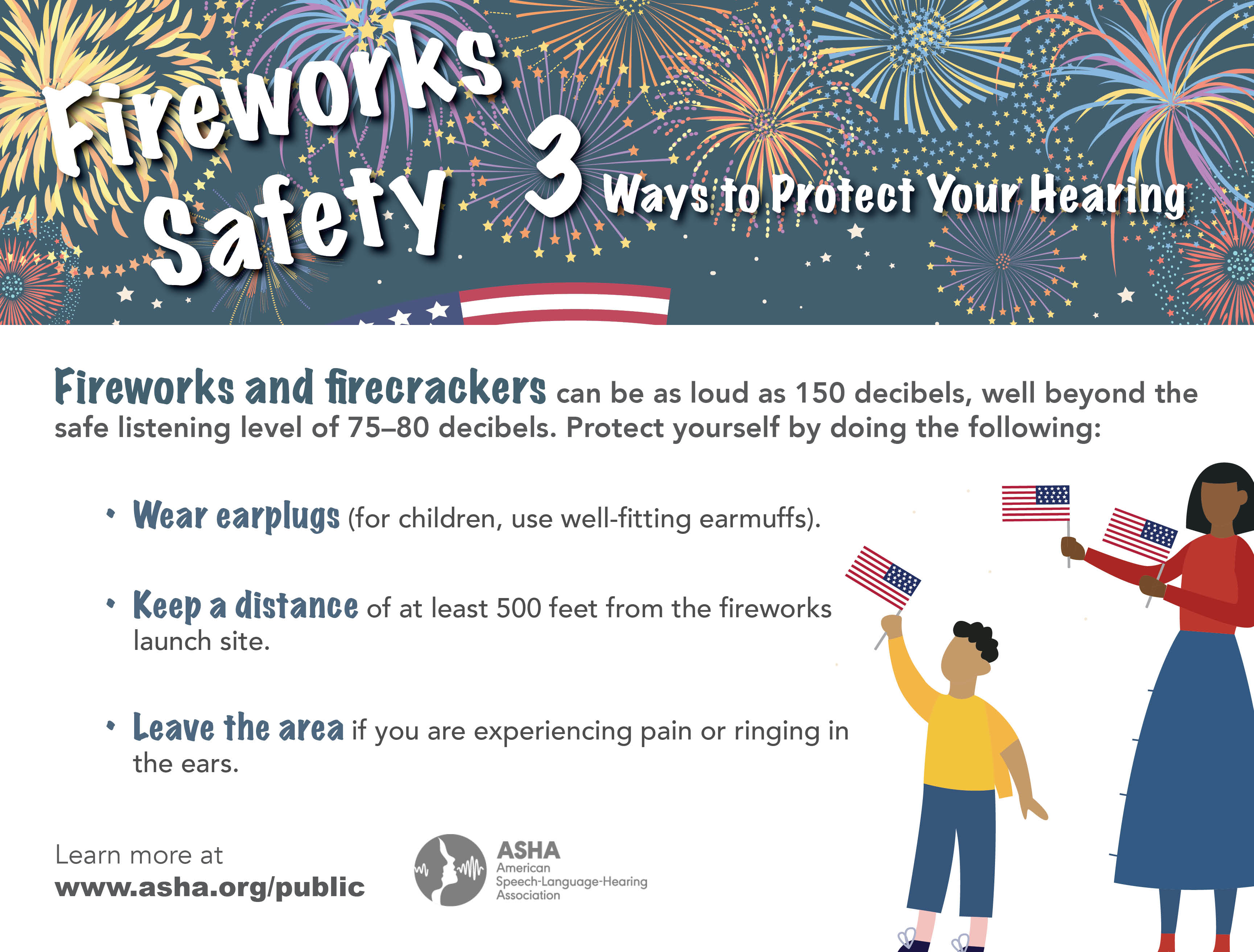 Fireworks Safety

3 Ways to Protect Your Hearing

Fireworks and firecrackers can be as loud as 150 decibels, well beyond the safe listening level of 75–80 decibels. Protect yourself by doing the following:

• Wear earplugs (for children, use well-fitting earmuffs).

• Keep a distance of at least 500 feet from the fireworks launch site.

• Leave the area if you are experiencing pain or ringing in the ears.

Learn more at
www.asha.org/public

ASHA
American
Speech-Language-Hearing
Association